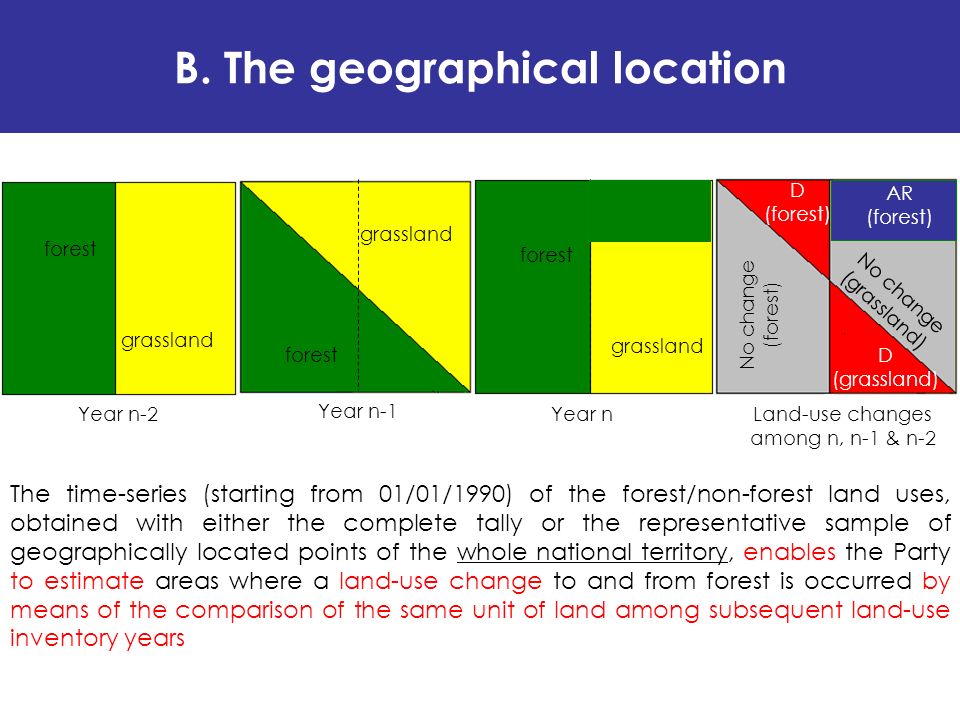 B. The geographical location

forest

grassland

Year n-2

grassland

forest

Year n-1

forest

grassland

Year n

D (forest)

AR (forest)

No change (forest)

No change (grassland)

D (grassland)

Land-use changes among n, n-1 & n-2

The time-series (starting from 01/01/1990) of the forest/non-forest land uses, obtained with either the complete tally or the representative sample of geographically located points of the whole national territory, enables the Party to estimate areas where a land-use change to and from forest is occurred by means of the comparison of the same unit of land among subsequent land-use inventory years